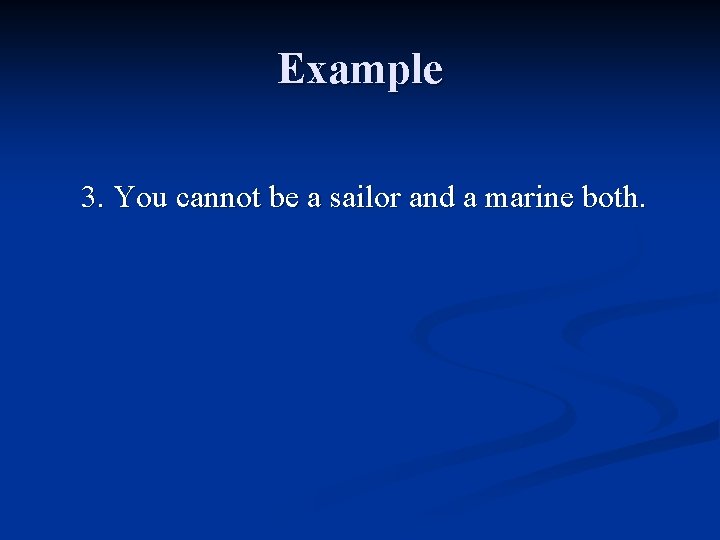 Example

3. You cannot be a sailor and a marine both.